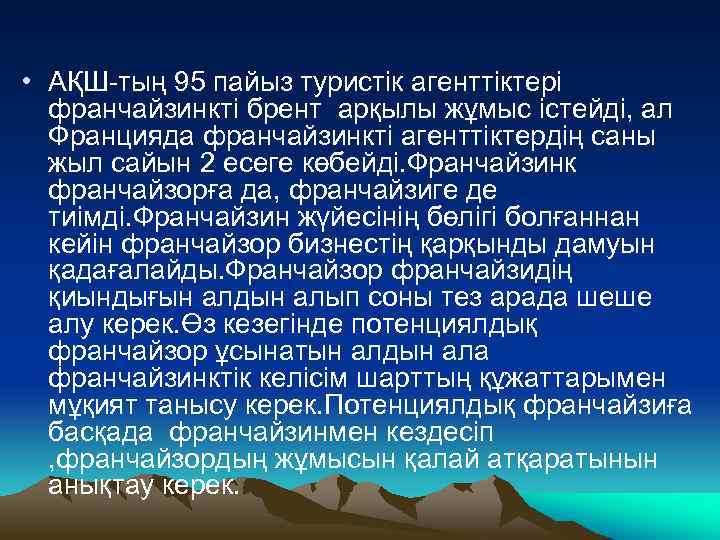 • АҚШ-тың 95 пайыз туристік агенттіктері франчайзинкті брент арқылы жұмыс істейді, ал Францияда франчайзинкті агенттіктердің саны жыл сайын 2 есеге көбейді.Франчайзинк франчайзорға да, франчайзиге де тиімді.Франчайзин жүйесінің бөлігі болғаннан кейін франчайзор бизнестің қарқынды дамуын қадағалайды.Франчайзор франчайзидің қиындығын алдын алып соны тез арада шеше алу керек.Өз кезегінде потенциялдық франчайзор ұсынатын алдын ала франчайзинктік келісім шарттың құжаттарымен мұқият танысу керек.Потенциялдық франчайзиға басқада франчайзинмен кездесіп ,франчайзордың жұмысын қалай атқаратынын анықтау керек.